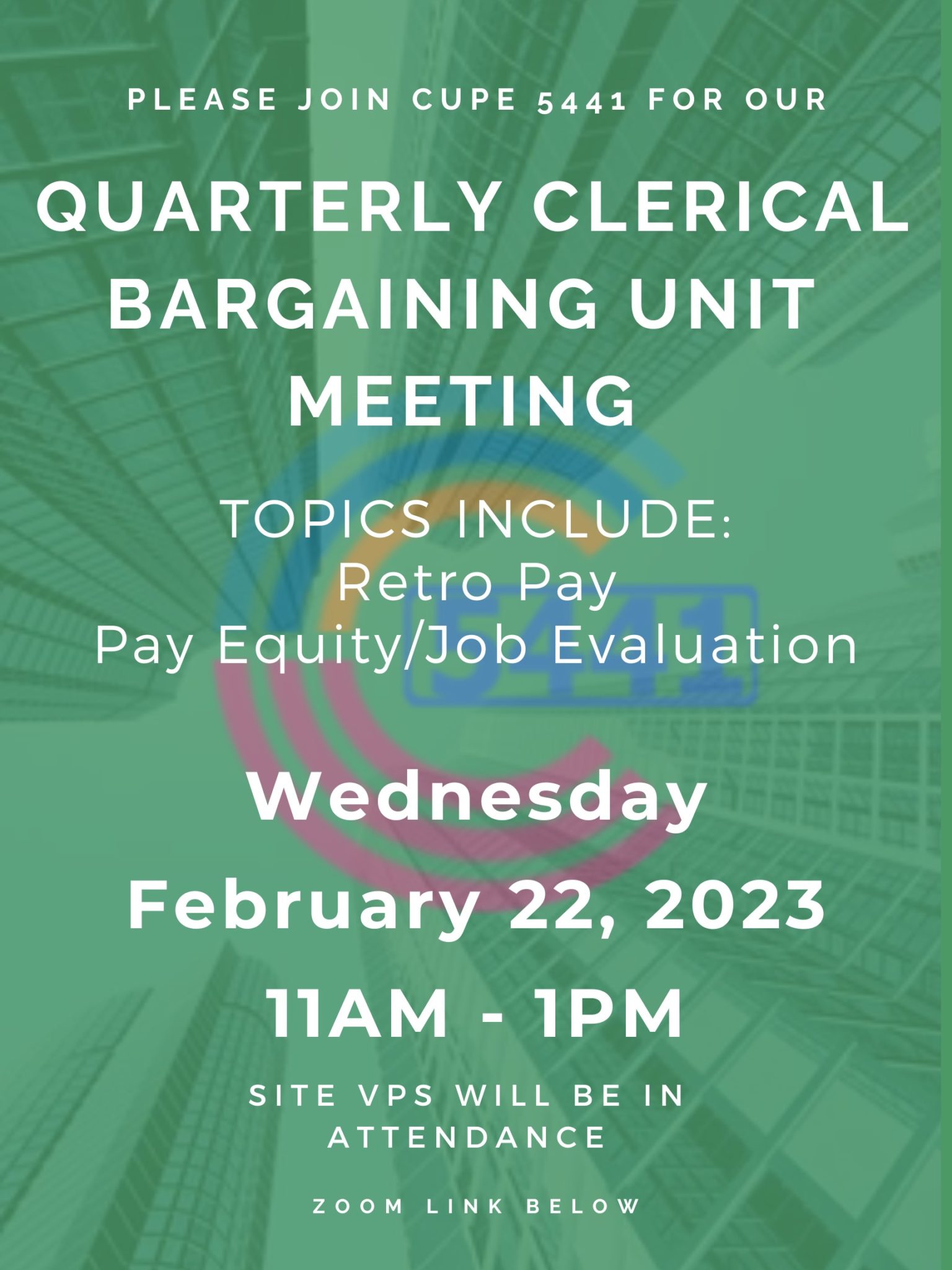 PLEASE JOIN CUPE 5441 FOR OUR

QUARTERLY CLERICAL BARGAINING UNIT MEETING

TOPICS INCLUDE:
Retro Pay
Pay Equity/Job Evaluation

5441

Wednesday
February 22, 2023
11AM - 1PM

SITE VPS WILL BE IN ATTENDANCE

ZOOM LINK BELOW